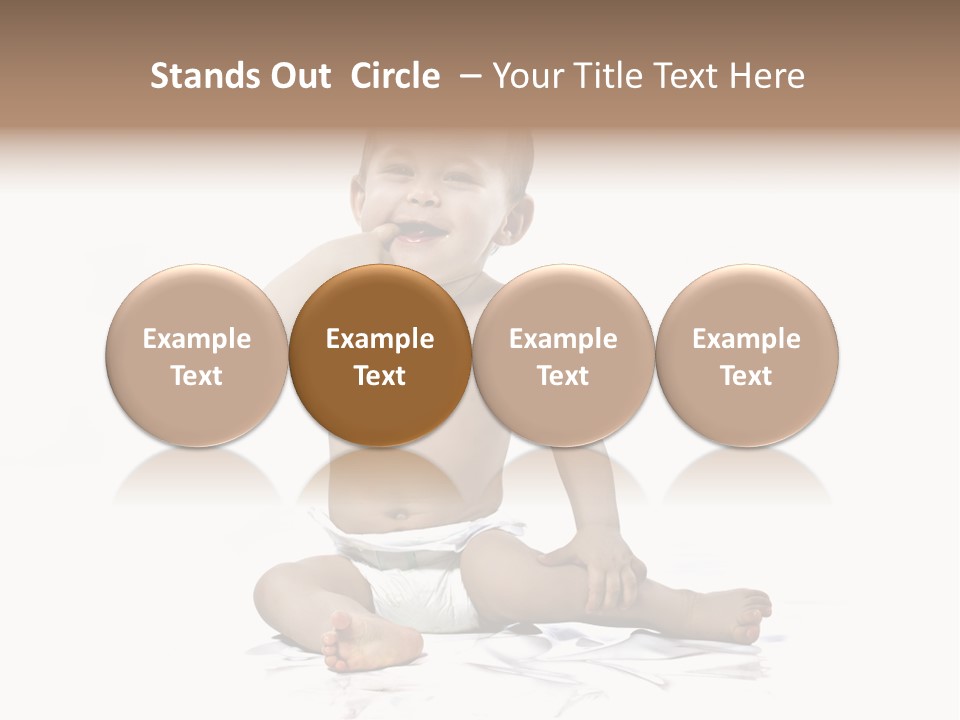 Stands Out Circle – Your Title Text Here

Example Text

Example Text

Example Text

Example Text